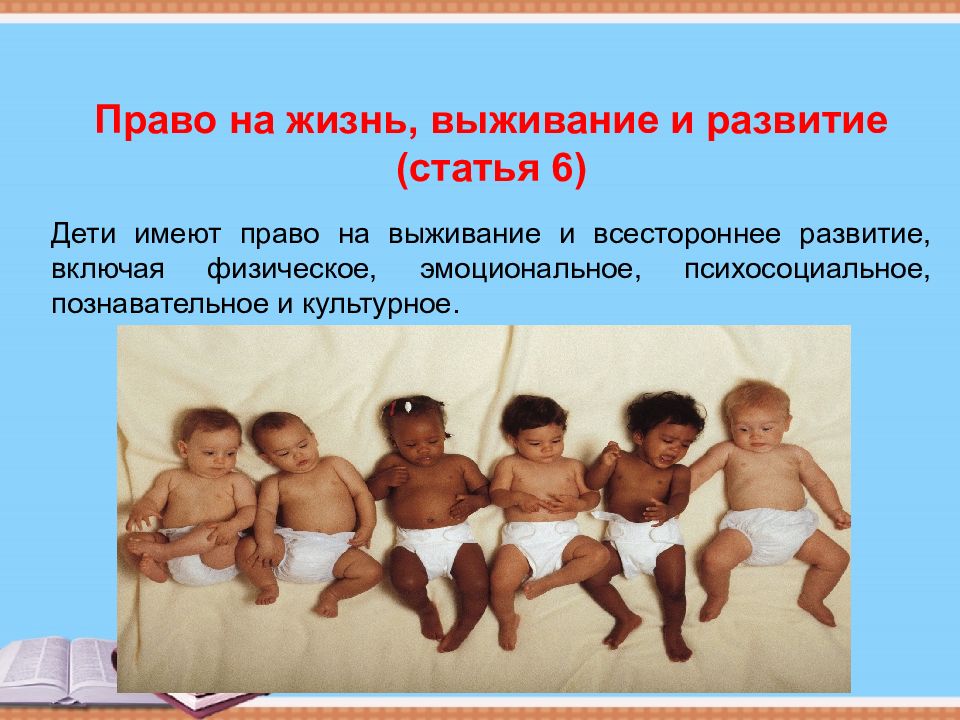 Право на жизнь, выживание и развитие (статья 6)

Дети имеют право на выживание и всестороннее развитие, включая физическое, эмоциональное, психосоциальное, познавательное и культурное.